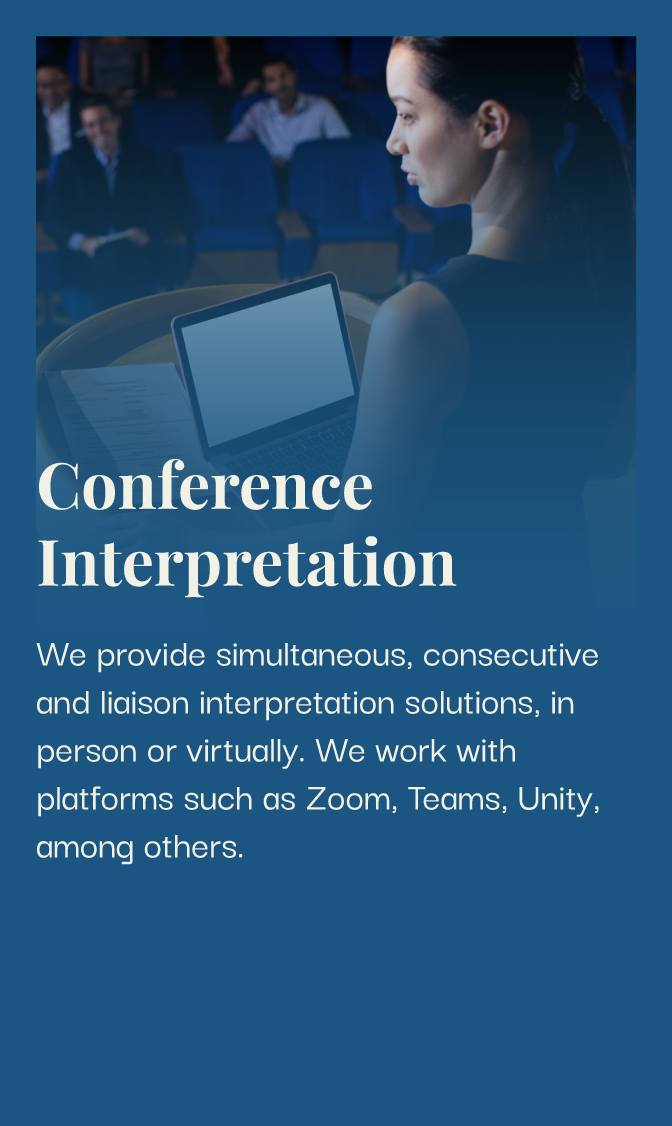 Conference Interpretation

We provide simultaneous, consecutive and liaison interpretation solutions, in person or virtually. We work with platforms such as Zoom, Teams, Unity, among others.